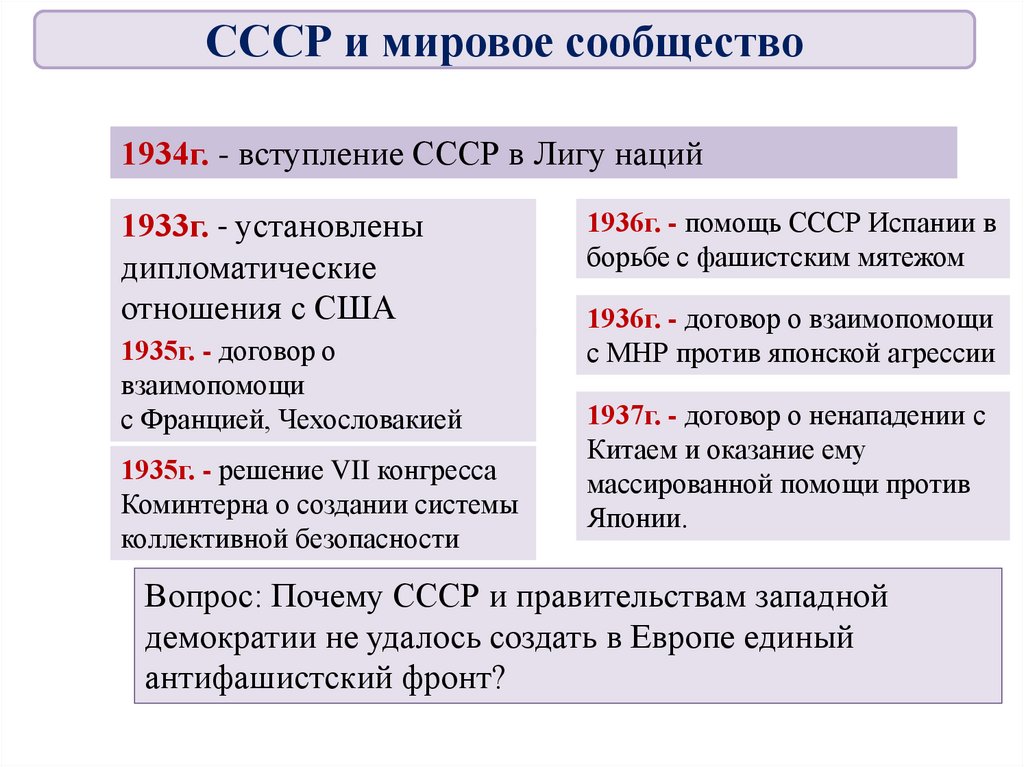 СССР и мировое сообщество

1934г. - вступление СССР в Лигу наций

1933г. - установлены дипломатические отношения с США

1935г. - договор о взаимопомощи с Францией, Чехословакией

1935г. - решение VII конгресса Коминтерна о создании системы коллективной безопасности

1936г. - помощь СССР Испании в борьбе с фашистским мятежом

1936г. - договор о взаимопомощи с МНР против японской агрессии

1937г. - договор о ненападении с Китаем и оказание ему массированной помощи против Японии.

Вопрос: Почему СССР и правительствам западной демократии не удалось создать в Европе единый антифашистский фронт?